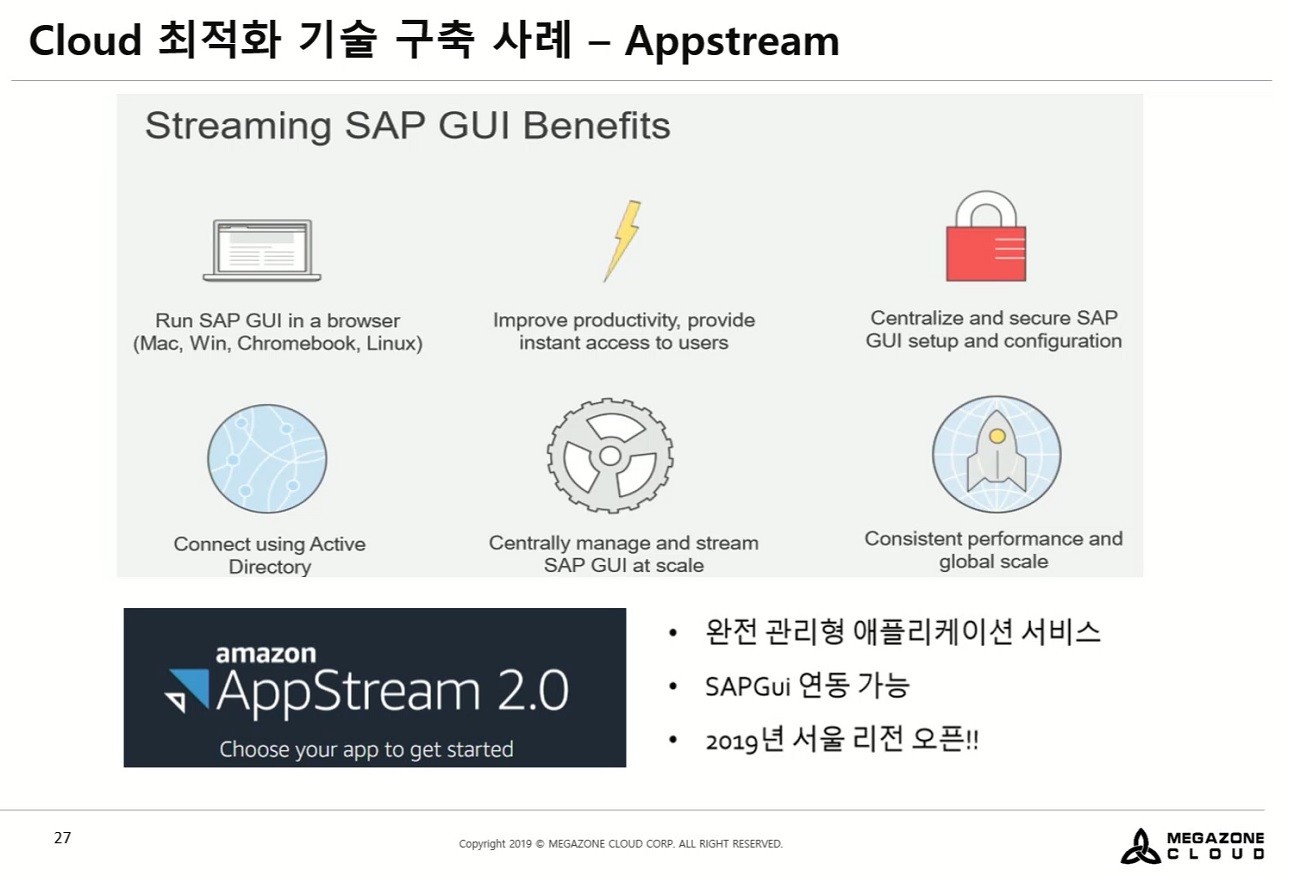 Cloud 최적화 기술 구축 사례 – Appstream

Streaming SAP GUI Benefits

Run SAP GUI in a browser (Mac, Win, Chromebook, Linux)

Improve productivity, provide instant access to users

Centralize and secure SAP GUI setup and configuration

Connect using Active Directory

Centrally manage and stream SAP GUI at scale

Consistent performance and global scale

amazon AppStream 2.0
Choose your app to get started

• 완전 관리형 애플리케이션 서비스
• SAPGui 연동 가능
• 2019년 서울 리전 오픈!!

27

Copyright 2019 © MEGAZONE CLOUD CORP. ALL RIGHT RESERVED.

MEGAZONE CLOUD